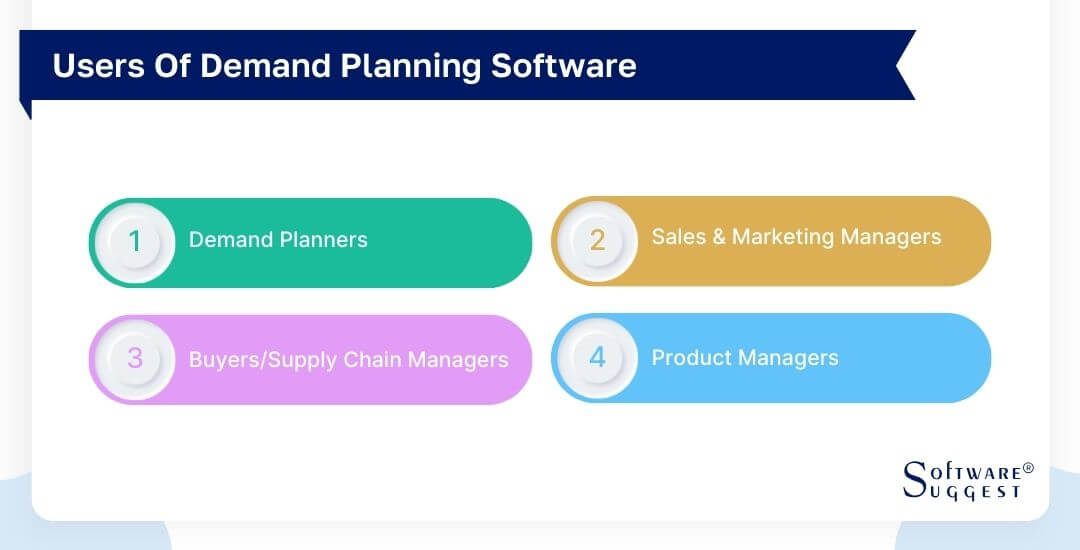 Users Of Demand Planning Software

1 Demand Planners

2 Sales & Marketing Managers

3 Buyers/Supply Chain Managers

4 Product Managers

Software® Suggest